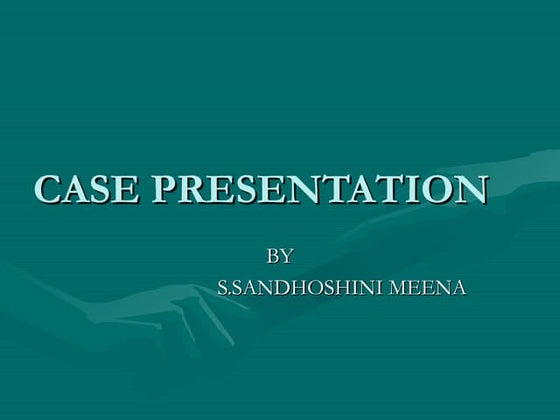 CASE PRESENTATION

BY

S.SANDHOSHINI MEENA